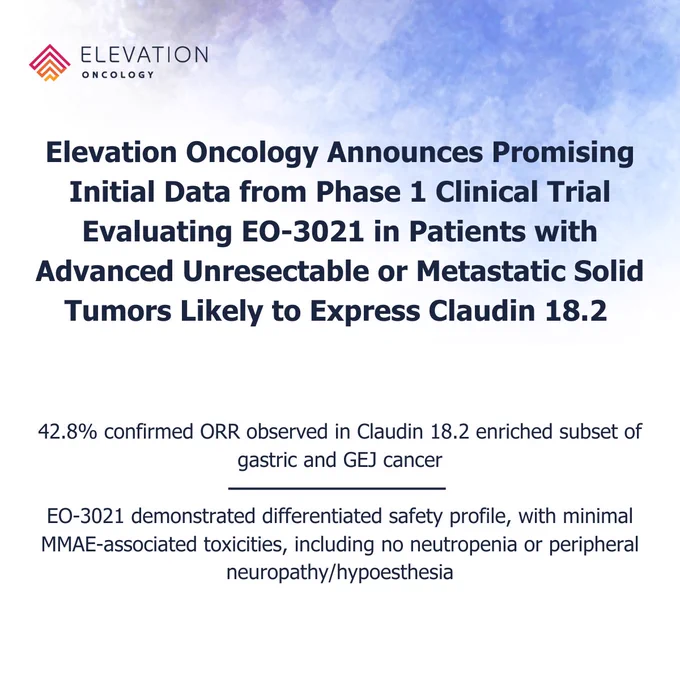 ELEVATION
ONCOLOGY

Elevation Oncology Announces Promising Initial Data from Phase 1 Clinical Trial Evaluating EO-3021 in Patients with Advanced Unresectable or Metastatic Solid Tumors Likely to Express Claudin 18.2

42.8% confirmed ORR observed in Claudin 18.2 enriched subset of gastric and GEJ cancer

EO-3021 demonstrated differentiated safety profile, with minimal MMAE-associated toxicities, including no neutropenia or peripheral neuropathy/hypoesthesia